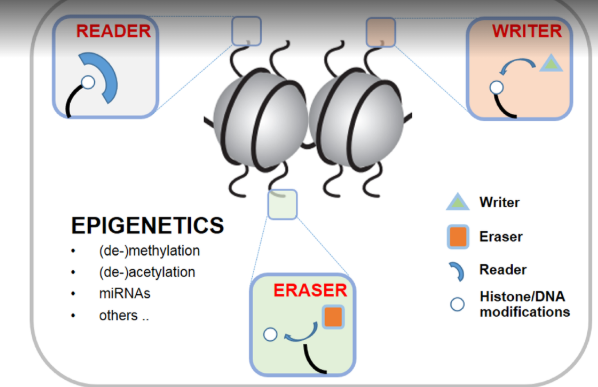 READER

WRITER

EPIGENETICS
• (de-)methylation
• (de-)acetylation
• miRNAs
• others ..

ERASER

Writer
Eraser
Reader
Histone/DNA modifications